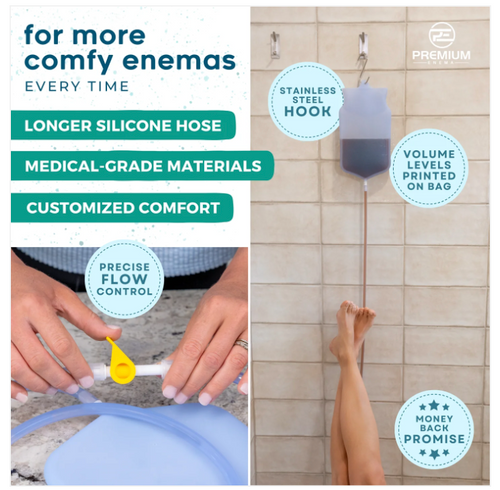 for more comfy enemas
EVERY TIME

LONGER SILICONE HOSE

MEDICAL-GRADE MATERIALS

CUSTOMIZED COMFORT

PRECISE FLOW CONTROL

PREMIUM ENEMA

STAINLESS STEEL HOOK

VOLUME LEVELS PRINTED ON BAG

MONEY BACK PROMISE